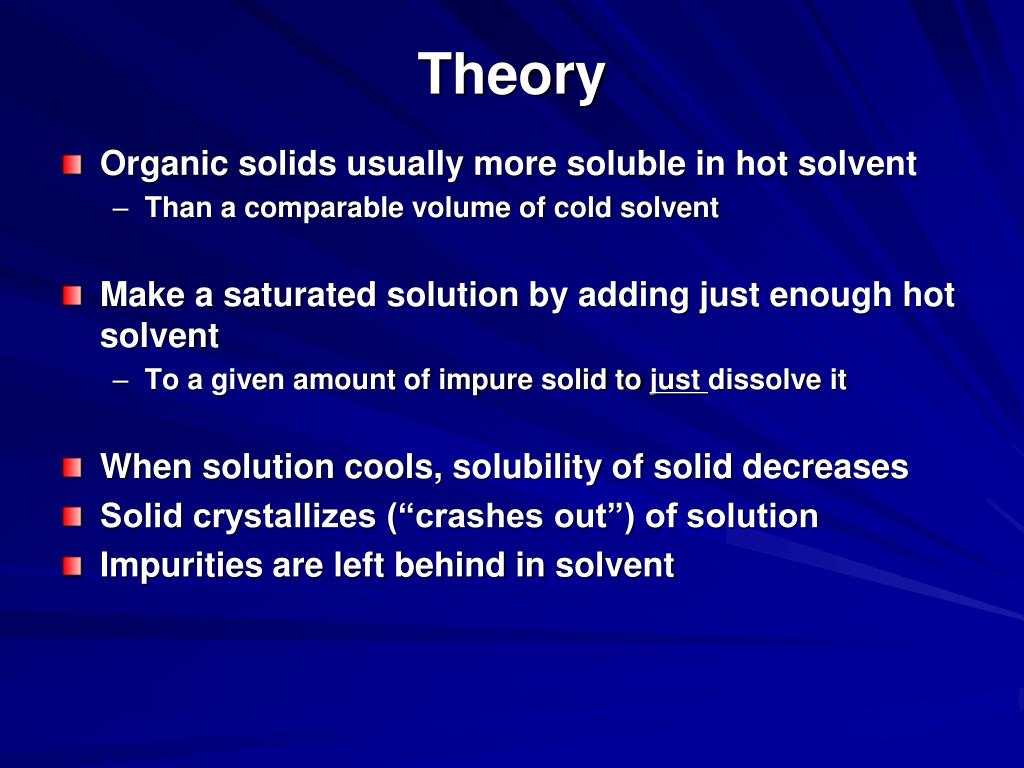 Theory

Organic solids usually more soluble in hot solvent
– Than a comparable volume of cold solvent

Make a saturated solution by adding just enough hot solvent
– To a given amount of impure solid to just dissolve it

When solution cools, solubility of solid decreases
Solid crystallizes (“crashes out”) of solution
Impurities are left behind in solvent